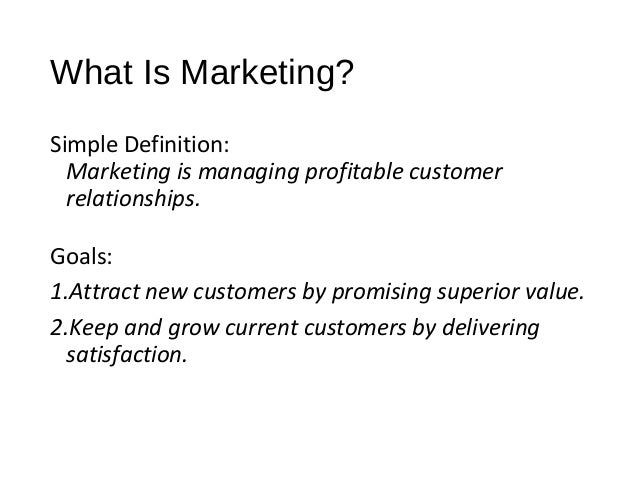 What Is Marketing?

Simple Definition:
Marketing is managing profitable customer relationships.

Goals:
1.Attract new customers by promising superior value.
2.Keep and grow current customers by delivering satisfaction.